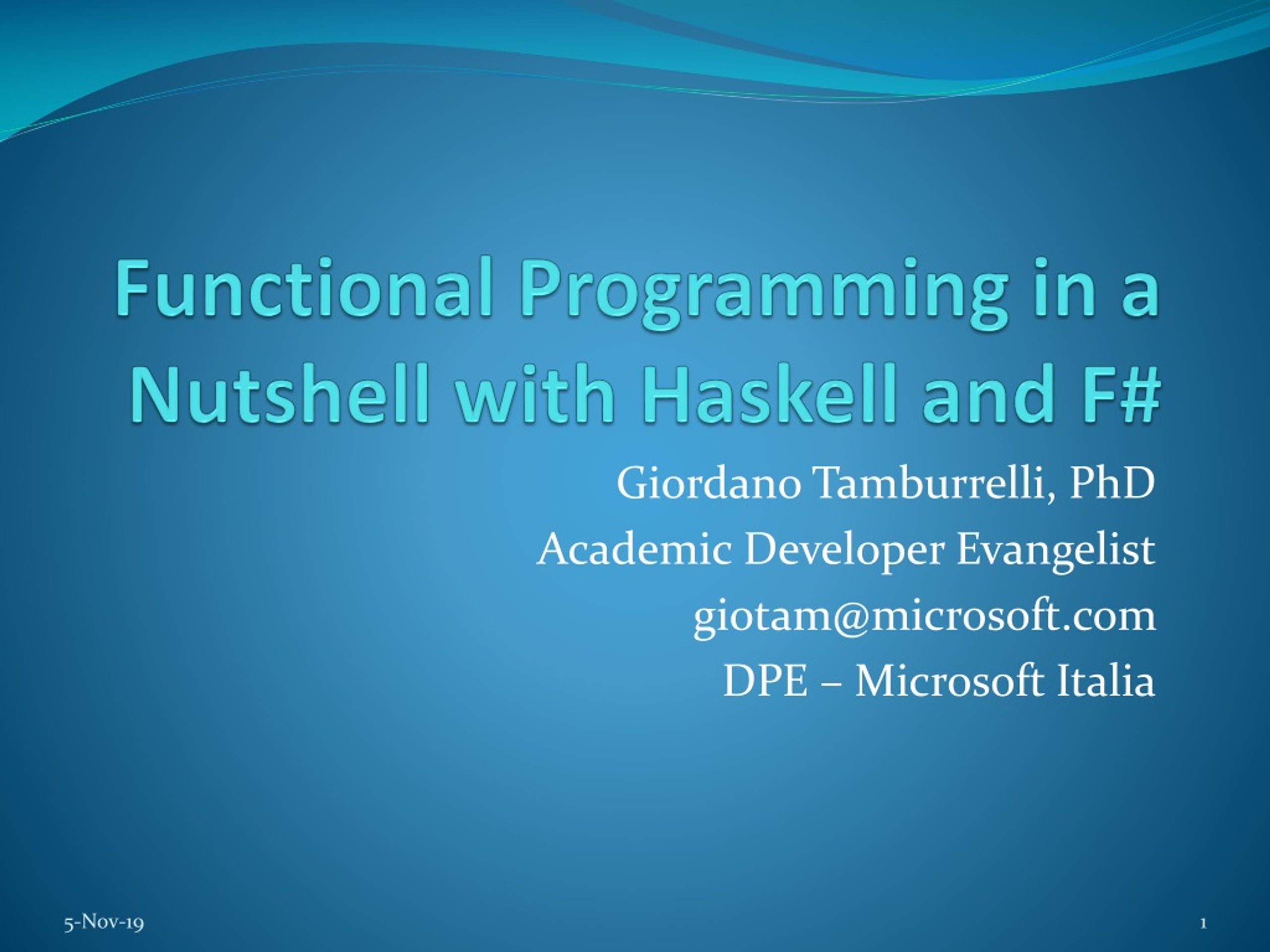 Functional Programming in a Nutshell with Haskell and F#

Giordano Tamburrelli, PhD
Academic Developer Evangelist
giotam@microsoft.com
DPE – Microsoft Italia

5-Nov-19

1